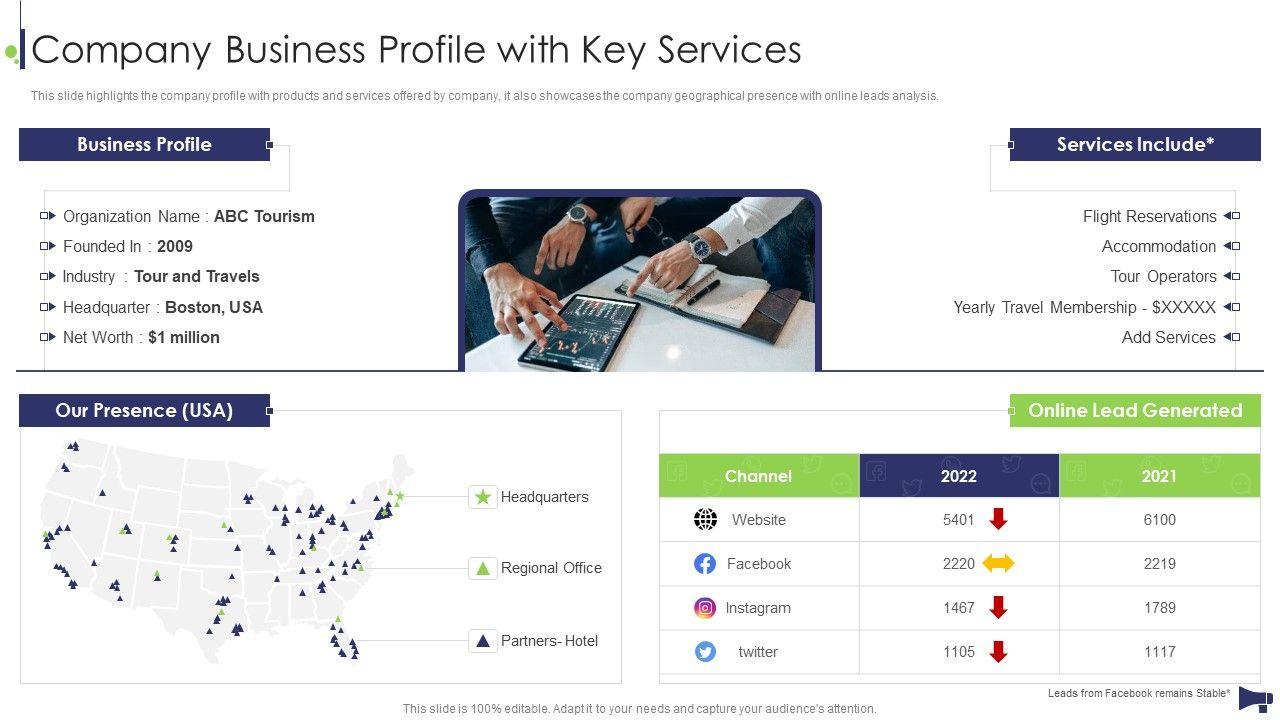 Company Business Profile with Key Services

This slide highlights the company profile with products and services offered by company, it also showcases the company geographical presence with online leads analysis.

Business Profile

Organization Name : ABC Tourism
Founded In : 2009
Industry : Tour and Travels
Headquarter : Boston, USA
Net Worth : $1 million

Services Include*

Flight Reservations
Accommodation
Tour Operators
Yearly Travel Membership - $XXXXX
Add Services

Our Presence (USA)

Headquarters
Regional Office
Partners- Hotel

Online Lead Generated

| Channel | 2022 | 2021 |
|---|---|---|
| Website | 5401 | 6100 |
| Facebook | 2220 | 2219 |
| Instagram | 1467 | 1789 |
| twitter | 1105 | 1117 |

Leads from Facebook remains Stable*

This slide is 100% editable. Adapt it to your needs and capture your audience's attention.